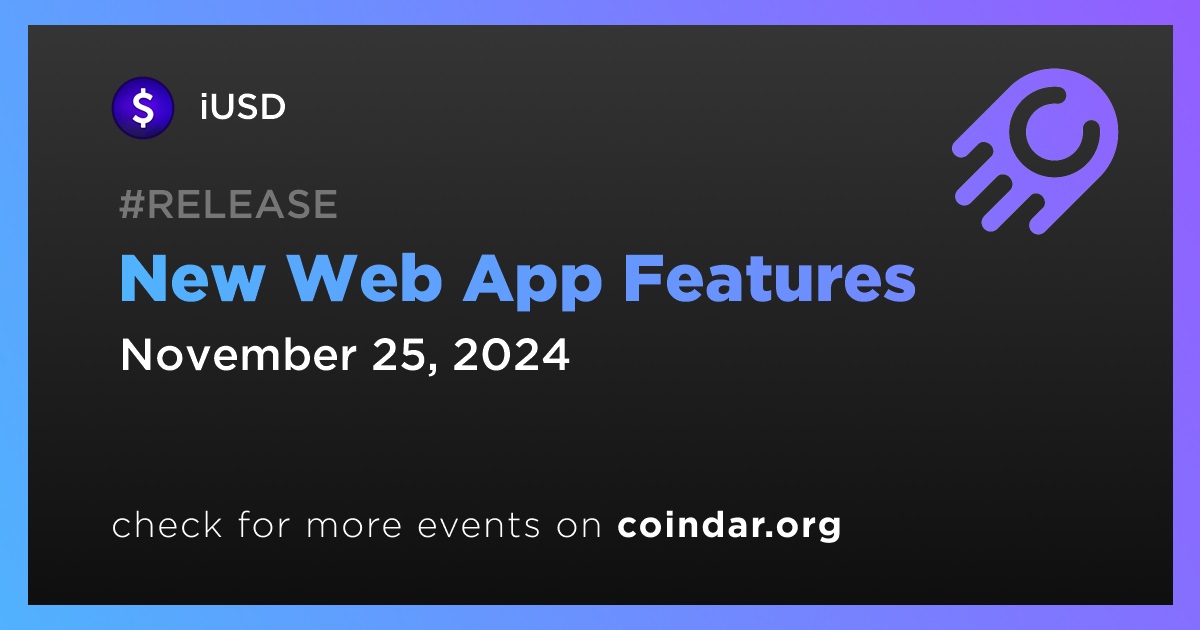 iUSD

#RELEASE

New Web App Features

November 25, 2024

check for more events on coindar.org